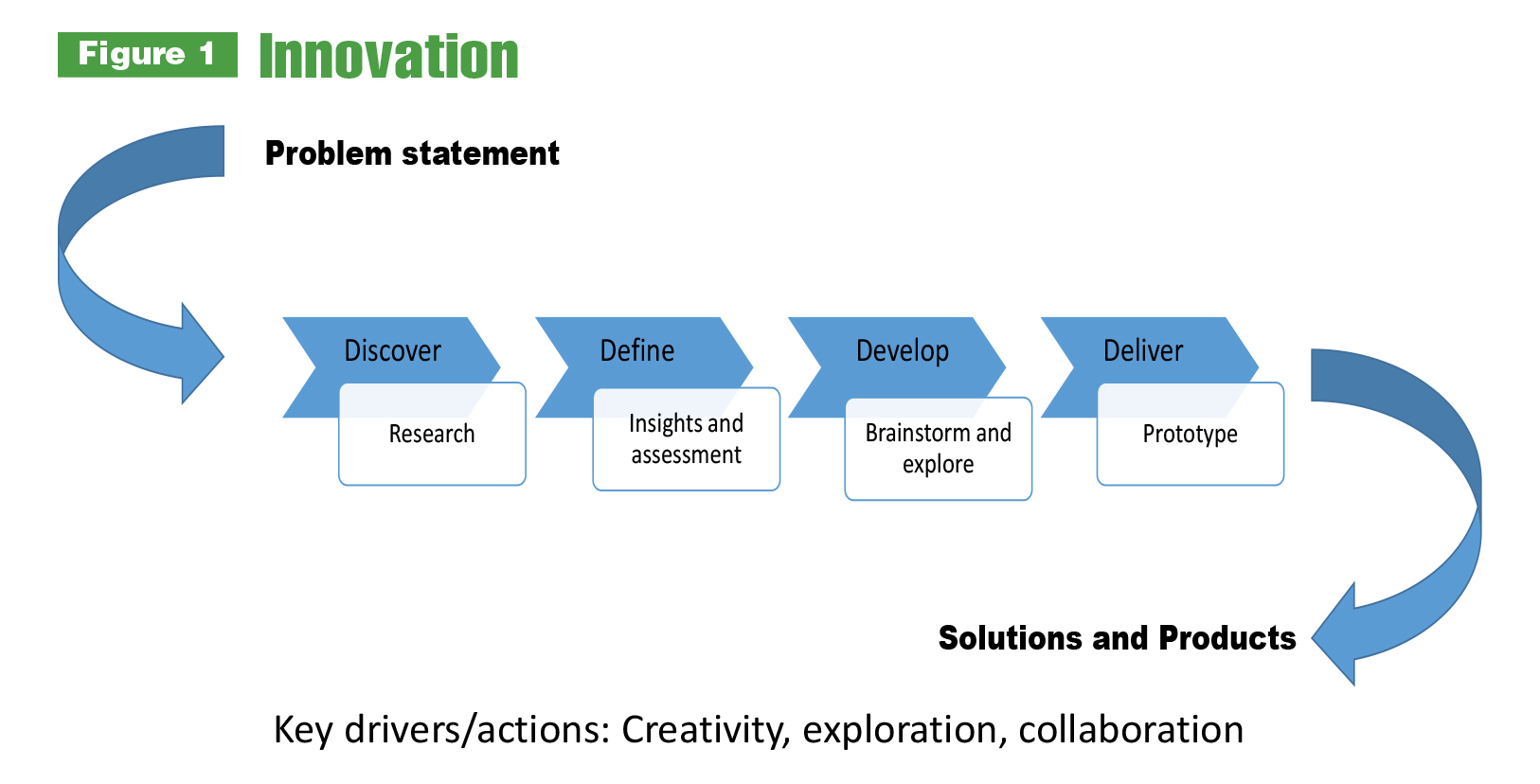 Figure 1 Innovation

Problem statement

Discover

Research

Define

Insights and assessment

Develop

Brainstorm and explore

Deliver

Prototype

Solutions and Products

Key drivers/actions: Creativity, exploration, collaboration